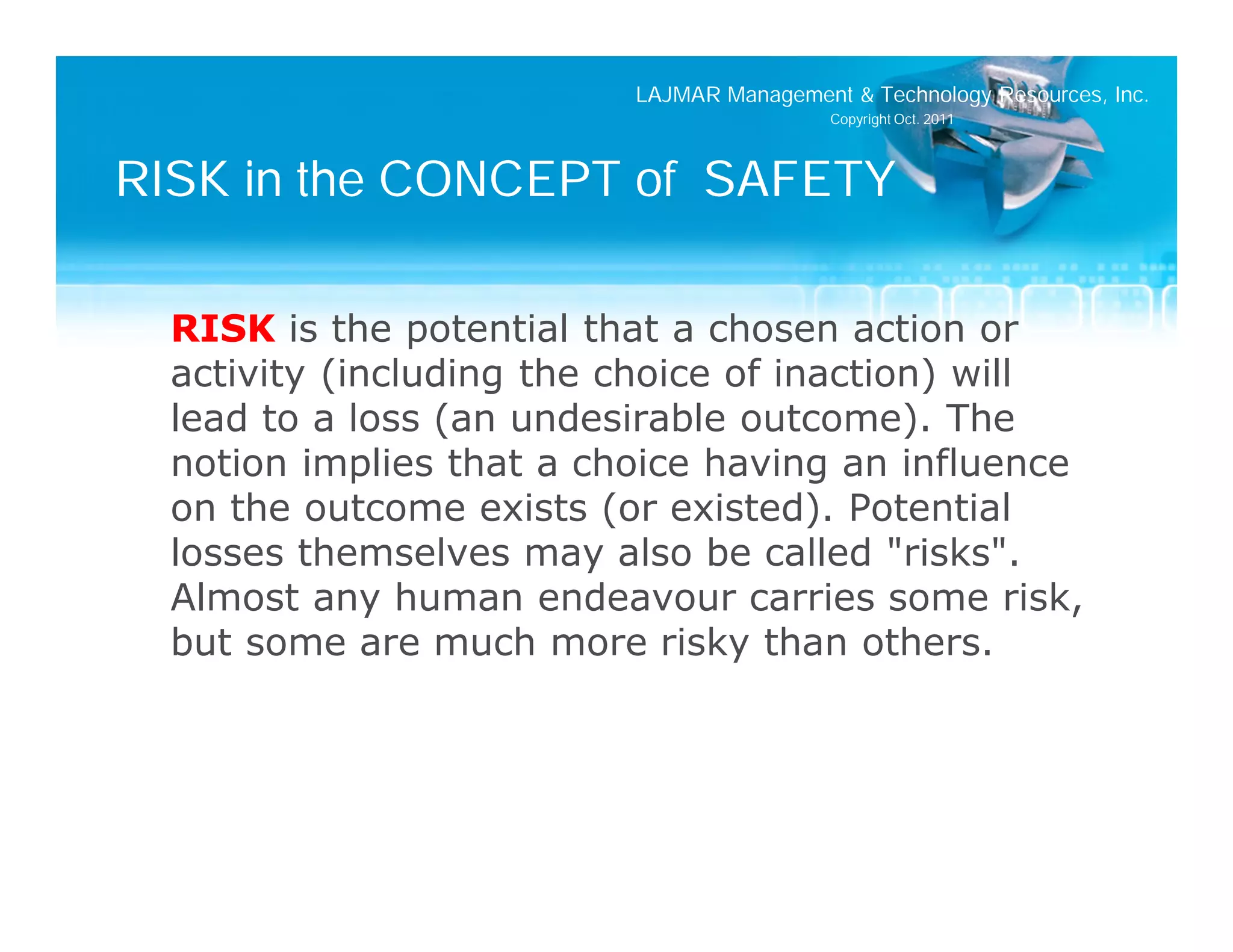 LAJMAR Management & Technology Resources, Inc.
Copyright Oct. 2011

RISK in the CONCEPT of SAFETY

RISK is the potential that a chosen action or activity (including the choice of inaction) will lead to a loss (an undesirable outcome). The notion implies that a choice having an influence on the outcome exists (or existed). Potential losses themselves may also be called "risks". Almost any human endeavour carries some risk, but some are much more risky than others.